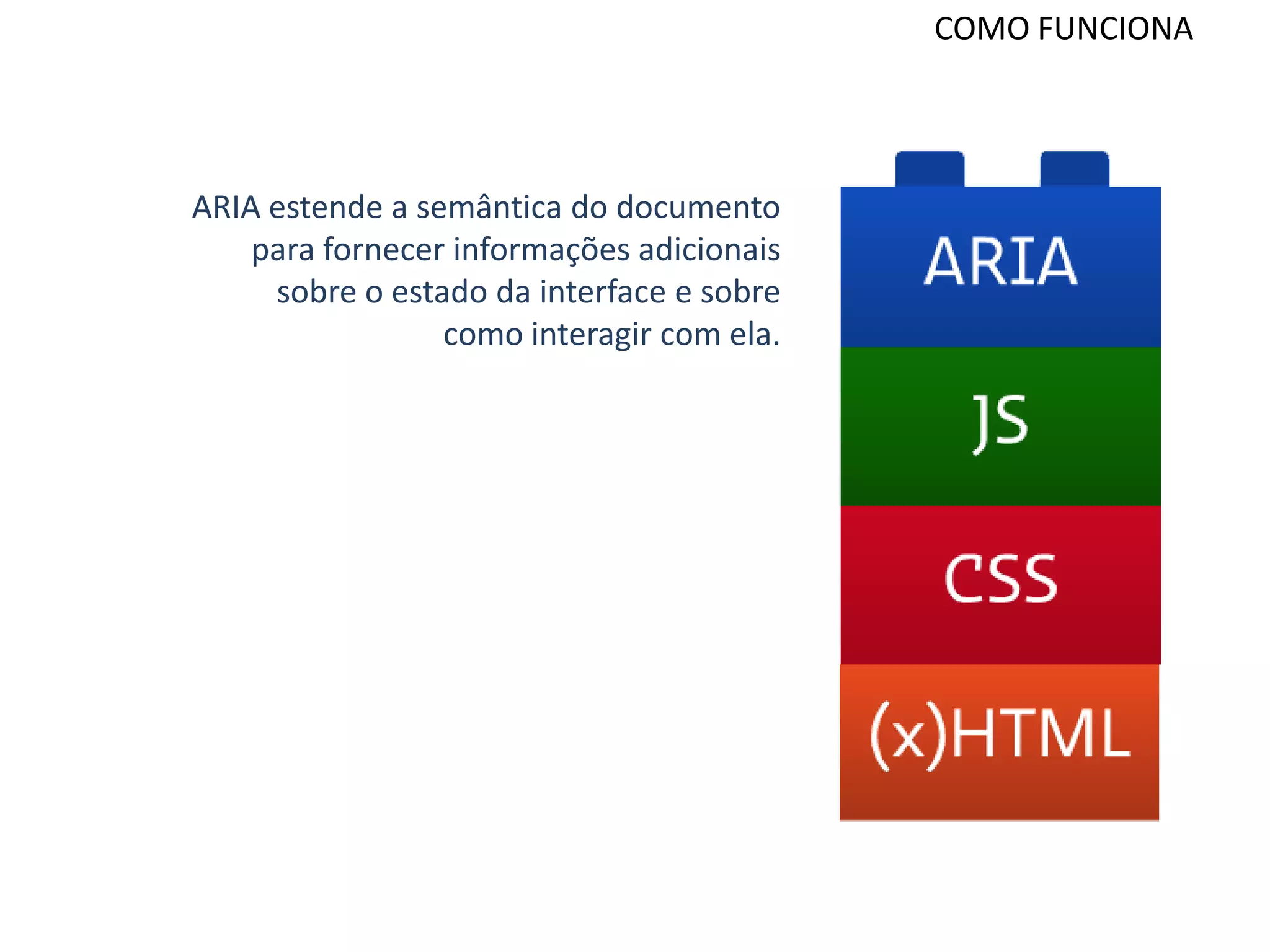 COMO FUNCIONA

ARIA estende a semântica do documento para fornecer informações adicionais sobre o estado da interface e sobre como interagir com ela.

ARIA

JS

CSS

(x)HTML